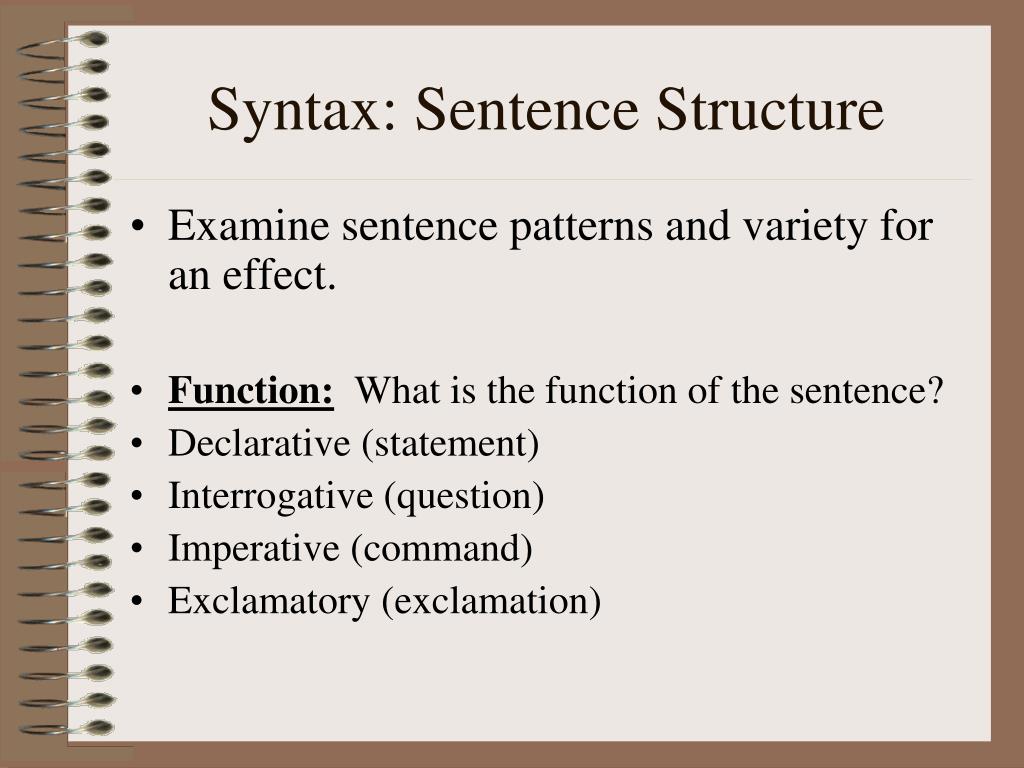 Syntax: Sentence Structure

• Examine sentence patterns and variety for an effect.

• Function: What is the function of the sentence?
• Declarative (statement)
• Interrogative (question)
• Imperative (command)
• Exclamatory (exclamation)